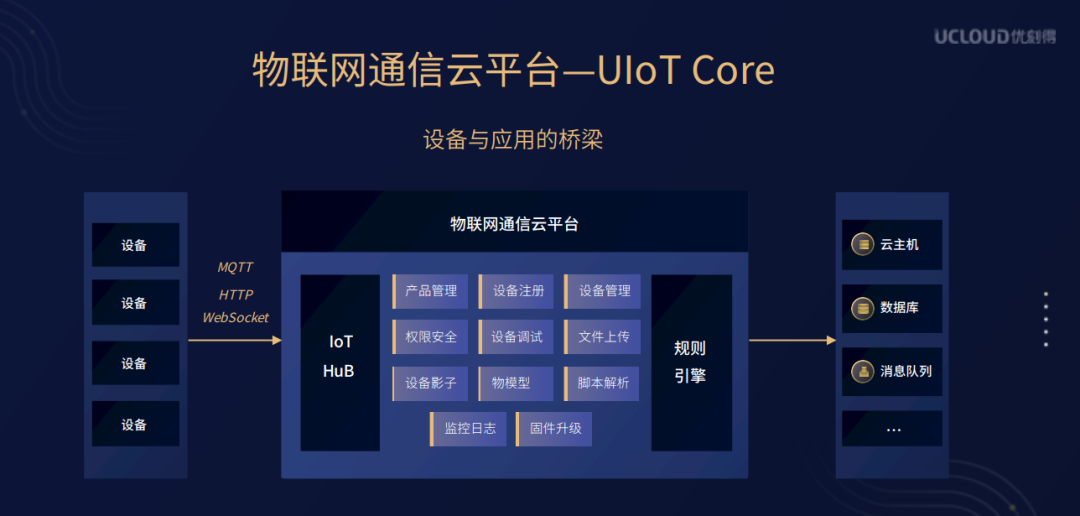 UCLOUD优刻得

物联网通信云平台—UIoT Core

设备与应用的桥梁

设备

设备

设备

设备

MQTT
HTTP
WebSocket

物联网通信云平台

IoT HuB

产品管理
设备注册
设备管理
权限安全
设备调试
文件上传
设备影子
物模型
脚本解析
监控日志
固件升级

规则引擎

云主机

数据库

消息队列

...